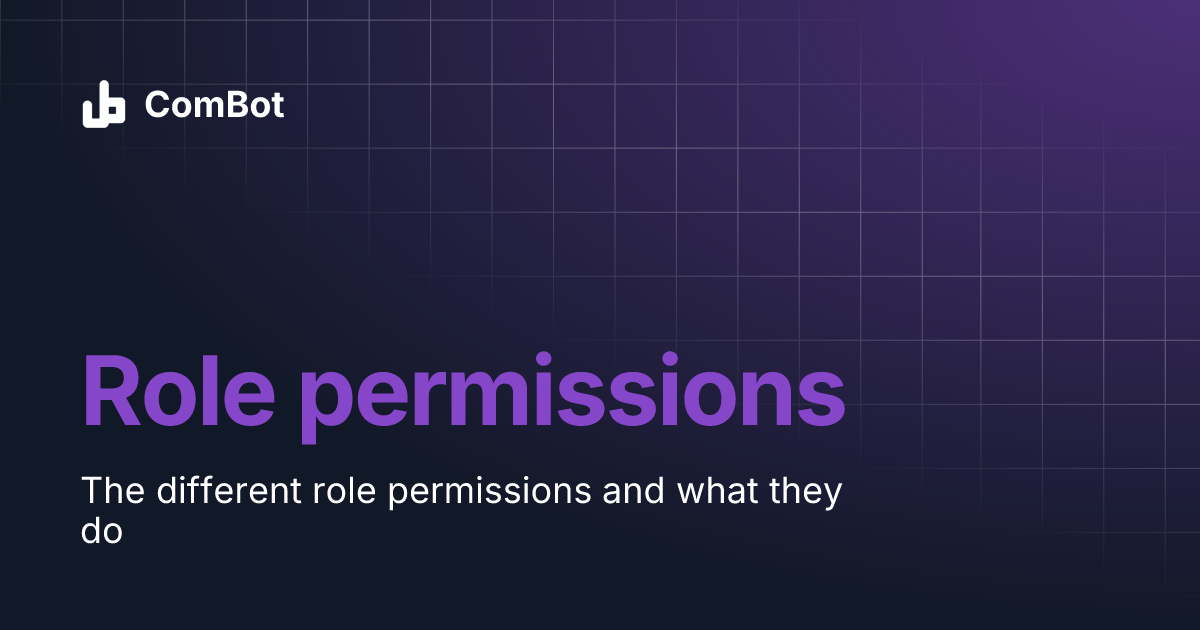 ComBot

Role permissions

The different role permissions and what they do